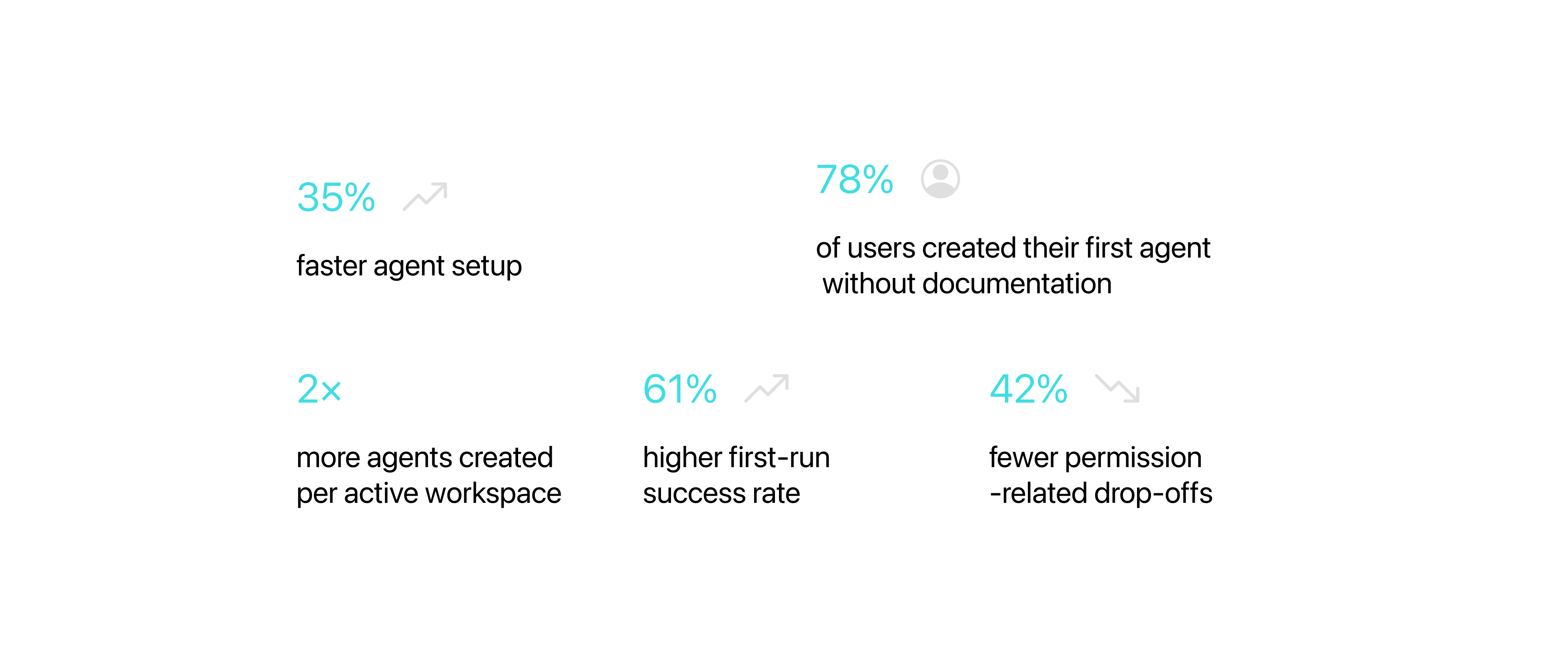 35%

faster agent setup

78%

of users created their first agent without documentation

2×

more agents created per active workspace

61%

higher first-run success rate

42%

fewer permission -related drop-offs